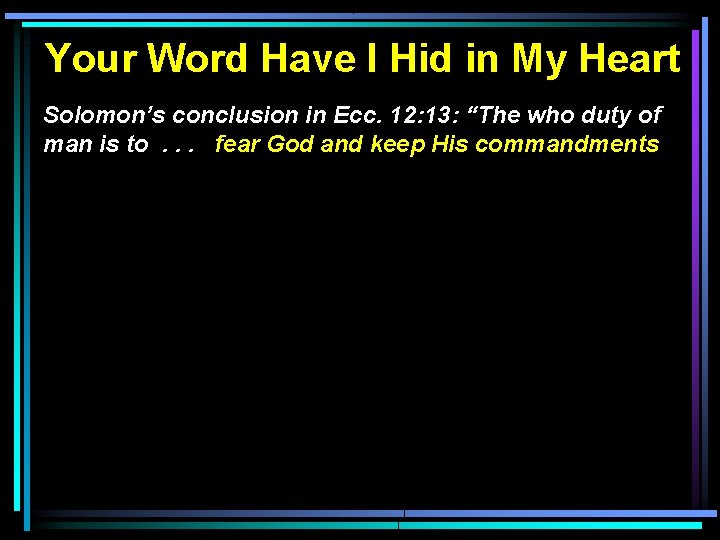 Your Word Have I Hid in My Heart

Solomon's conclusion in Ecc. 12:13: "The who duty of man is to . . . fear God and keep His commandments